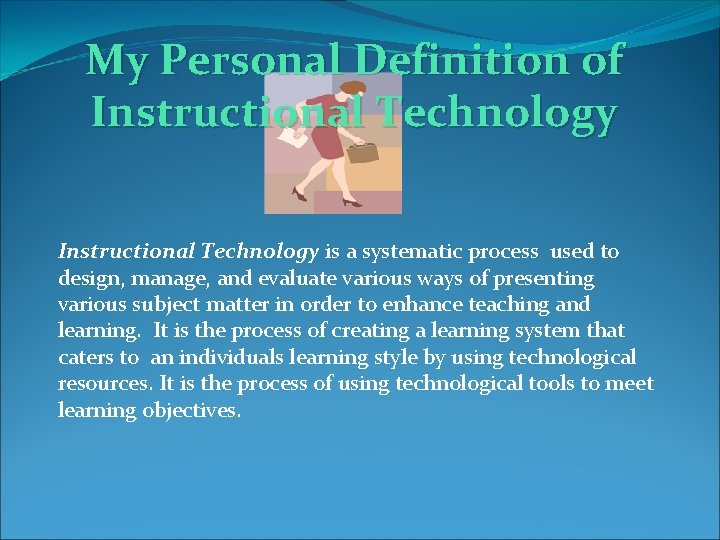 My Personal Definition of Instructional Technology

Instructional Technology is a systematic process used to design, manage, and evaluate various ways of presenting various subject matter in order to enhance teaching and learning. It is the process of creating a learning system that caters to an individuals learning style by using technological resources. It is the process of using technological tools to meet learning objectives.